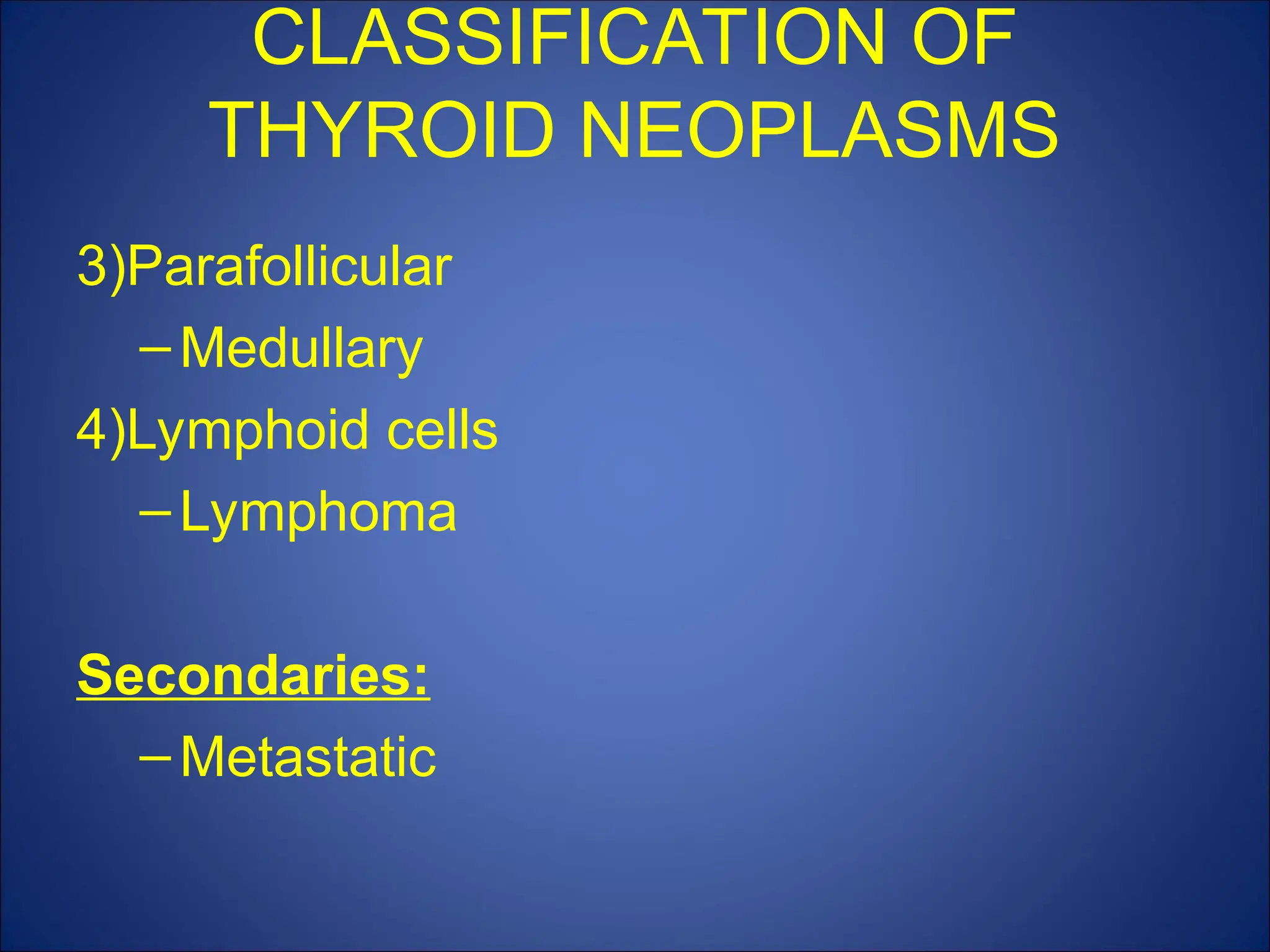 CLASSIFICATION OF THYROID NEOPLASMS

3)Parafollicular

– Medullary

4)Lymphoid cells

– Lymphoma

Secondaries:

– Metastatic